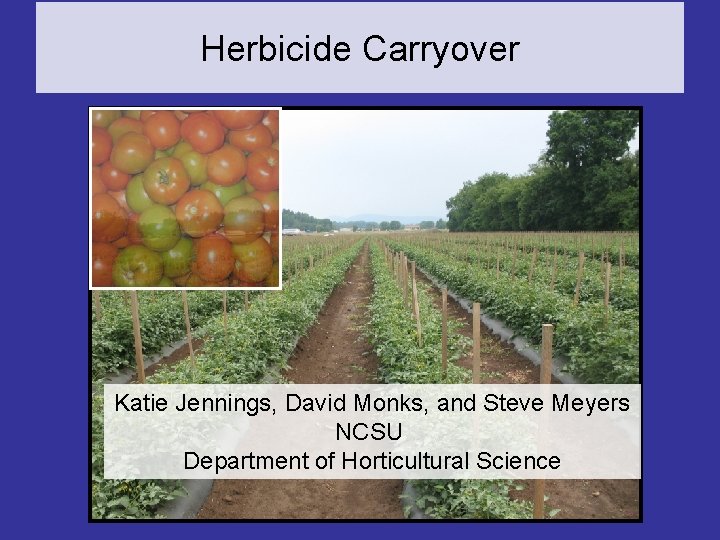 Herbicide Carryover

Katie Jennings, David Monks, and Steve Meyers
NCSU
Department of Horticultural Science